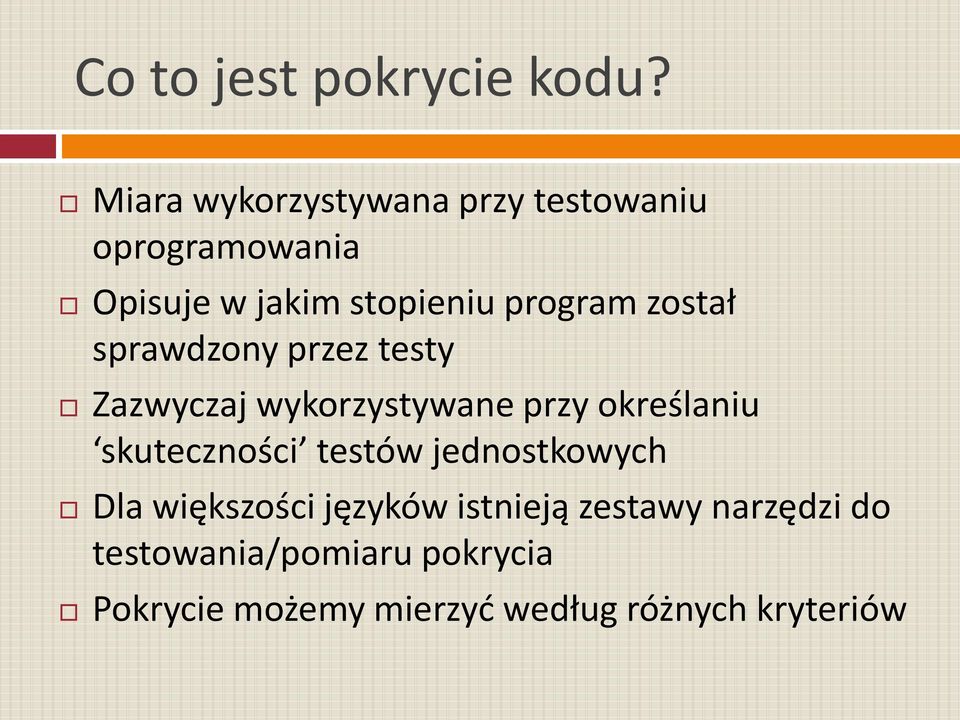 Co to jest pokrycie kodu?

□ Miara wykorzystywana przy testowaniu oprogramowania

□ Opisuje w jakim stopieniu program został sprawdzony przez testy

□ Zazwyczaj wykorzystywane przy określaniu ‘skuteczności’ testów jednostkowych

□ Dla większości języków istnieją zestawy narzędzi do testowania/pomiaru pokrycia

□ Pokrycie możemy mierzyć według różnych kryteriów